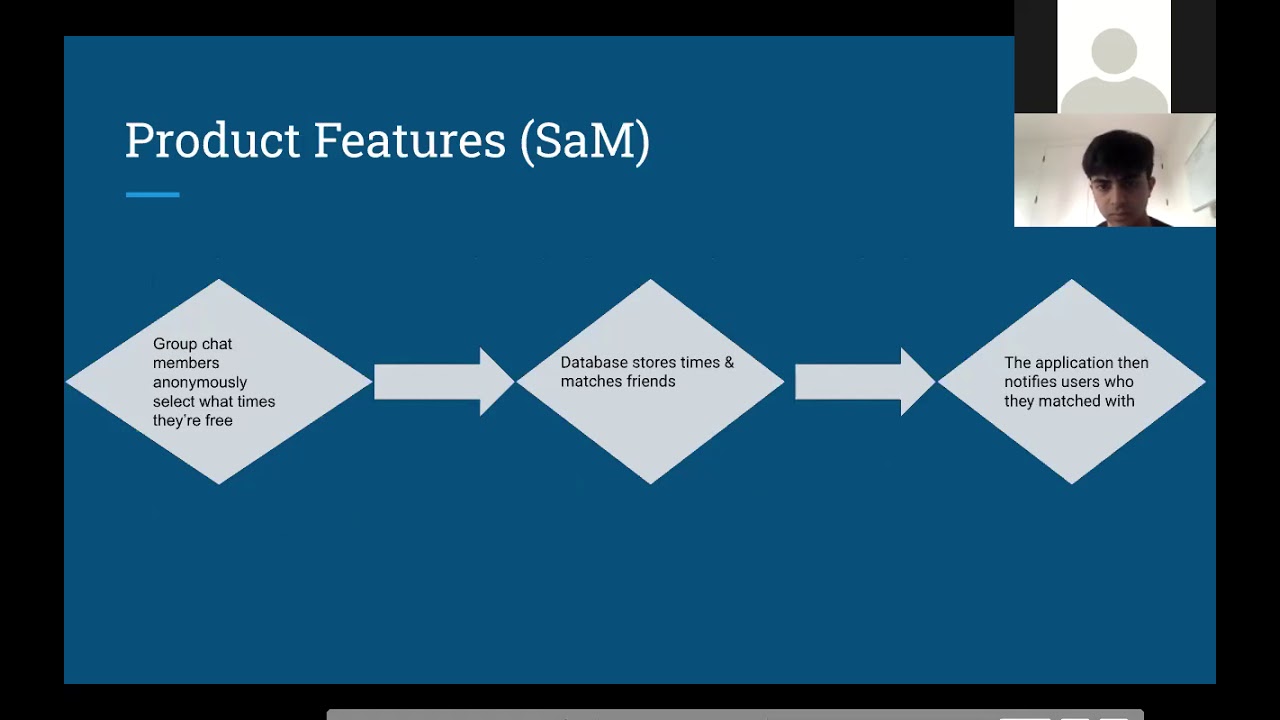 Product Features (SaM)

Group chat members anonymously select what times they're free

Database stores times & matches friends

The application then notifies users who they matched with